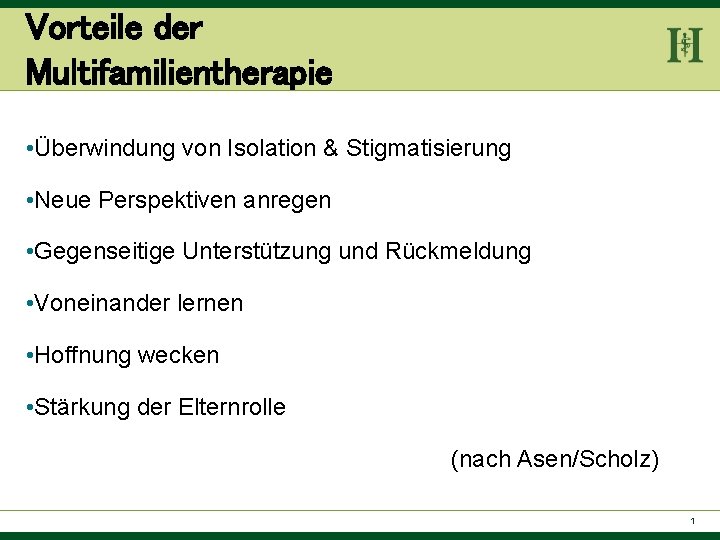 Vorteile der Multifamilientherapie

H

•Überwindung von Isolation & Stigmatisierung

•Neue Perspektiven anregen

•Gegenseitige Unterstützung und Rückmeldung

•Voneinander lernen

•Hoffnung wecken

•Stärkung der Elternrolle

(nach Asen/Scholz)

1